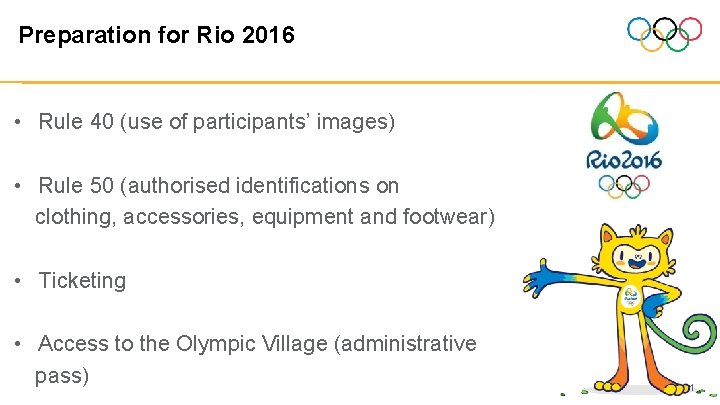 Preparation for Rio 2016

• Rule 40 (use of participants' images)

• Rule 50 (authorised identifications on clothing, accessories, equipment and footwear)

• Ticketing

• Access to the Olympic Village (administrative pass)

Rio2016